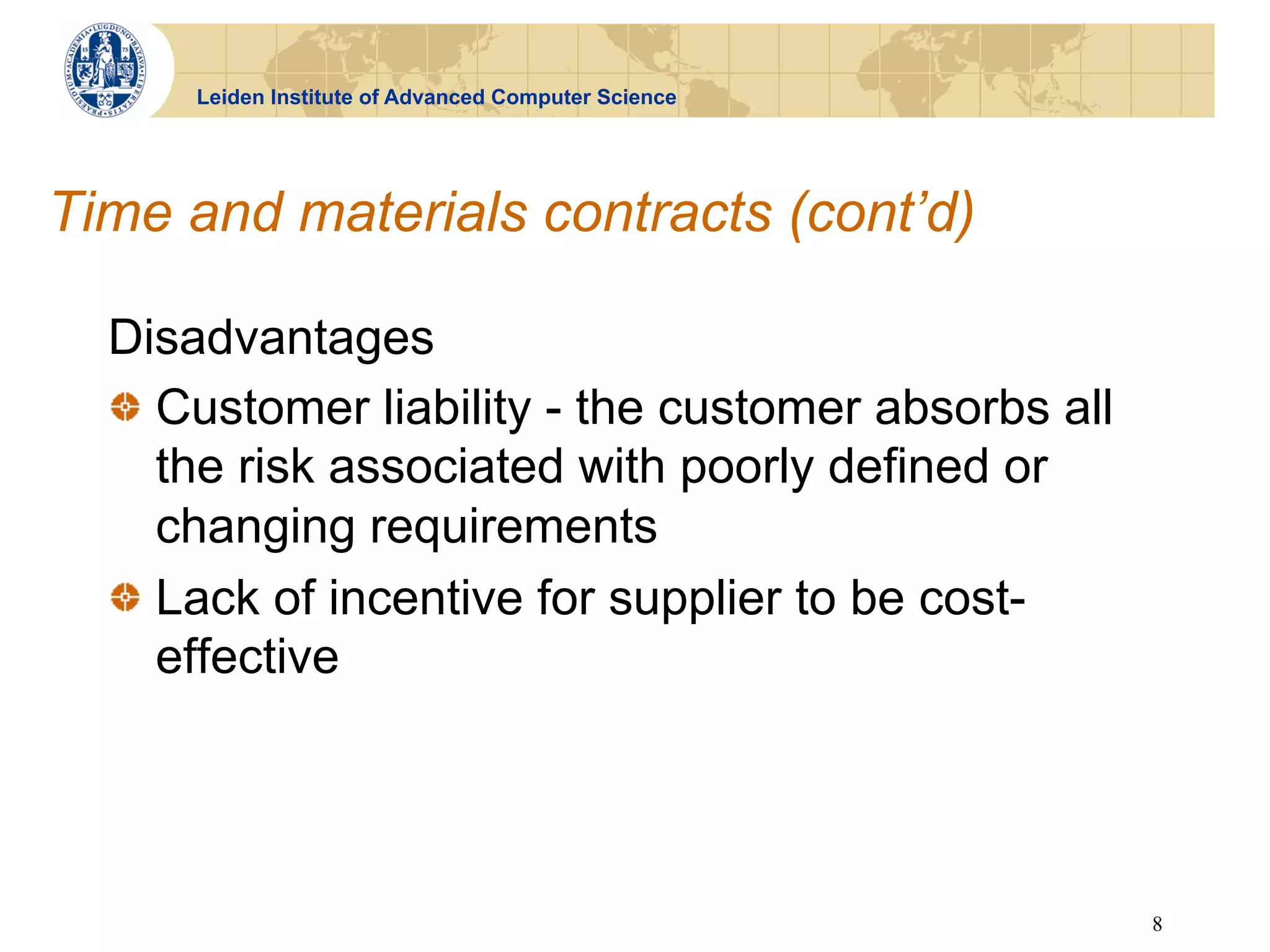 ACADEMIA LUGDUNO BATAVA LIBERTATIS PRAESIDIUM 15 75

Leiden Institute of Advanced Computer Science

Time and materials contracts (cont'd)

Disadvantages

Customer liability - the customer absorbs all the risk associated with poorly defined or changing requirements

Lack of incentive for supplier to be cost-effective

8